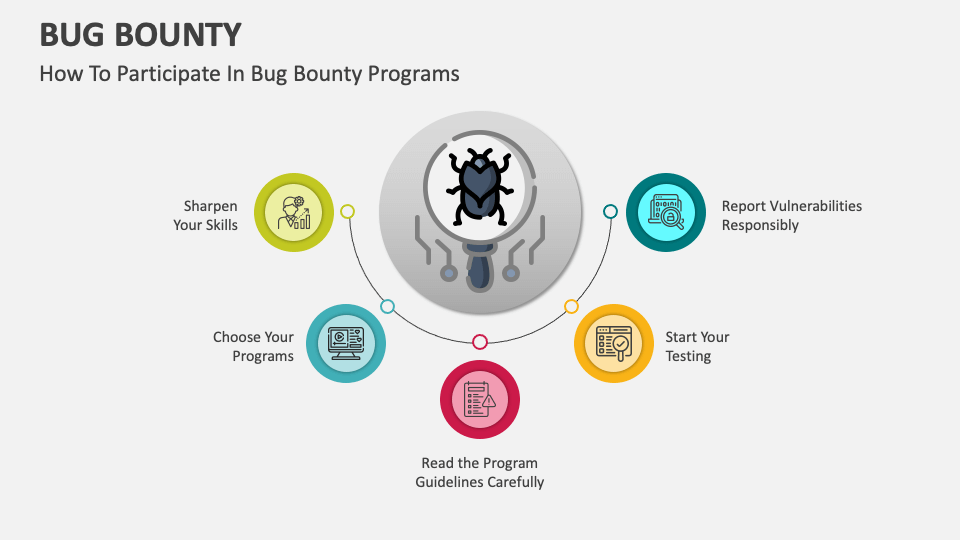 BUG BOUNTY

How To Participate In Bug Bounty Programs

Sharpen Your Skills

Choose Your Programs

Read the Program Guidelines Carefully

Start Your Testing

Report Vulnerabilities Responsibly